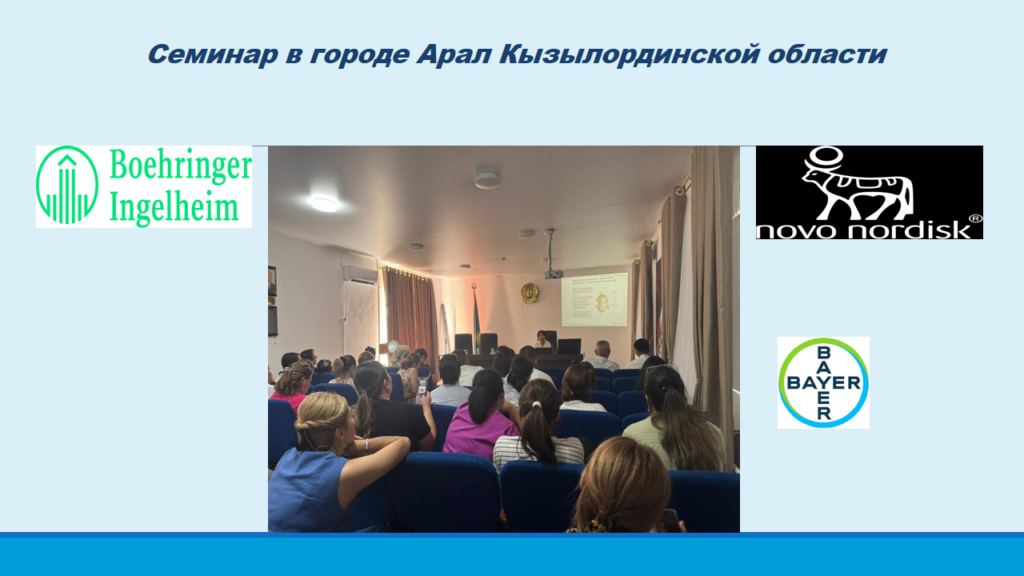 Семинар в городе Арал Кызылординской области

Boehringer Ingelheim

novo nordisk®

BAYER
BAYER